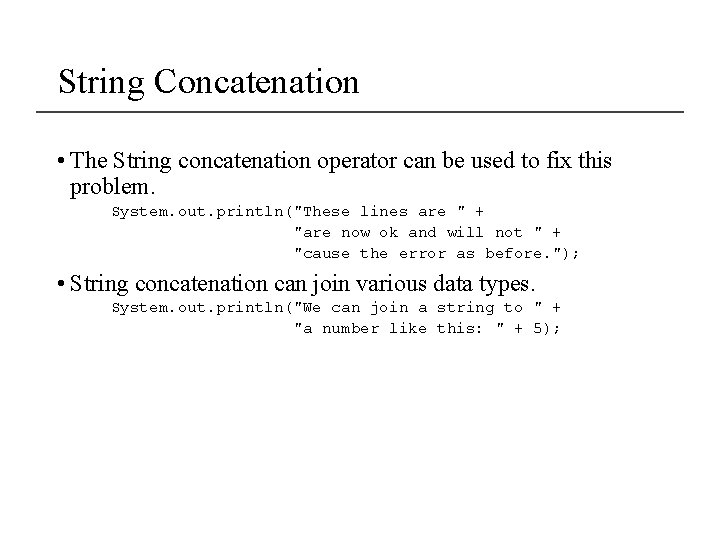 String Concatenation

• The String concatenation operator can be used to fix this problem.

System.out.println("These lines are " +
"are now ok and will not " +
"cause the error as before.");

• String concatenation can join various data types.

System.out.println("We can join a string to " +
"a number like this: " + 5);